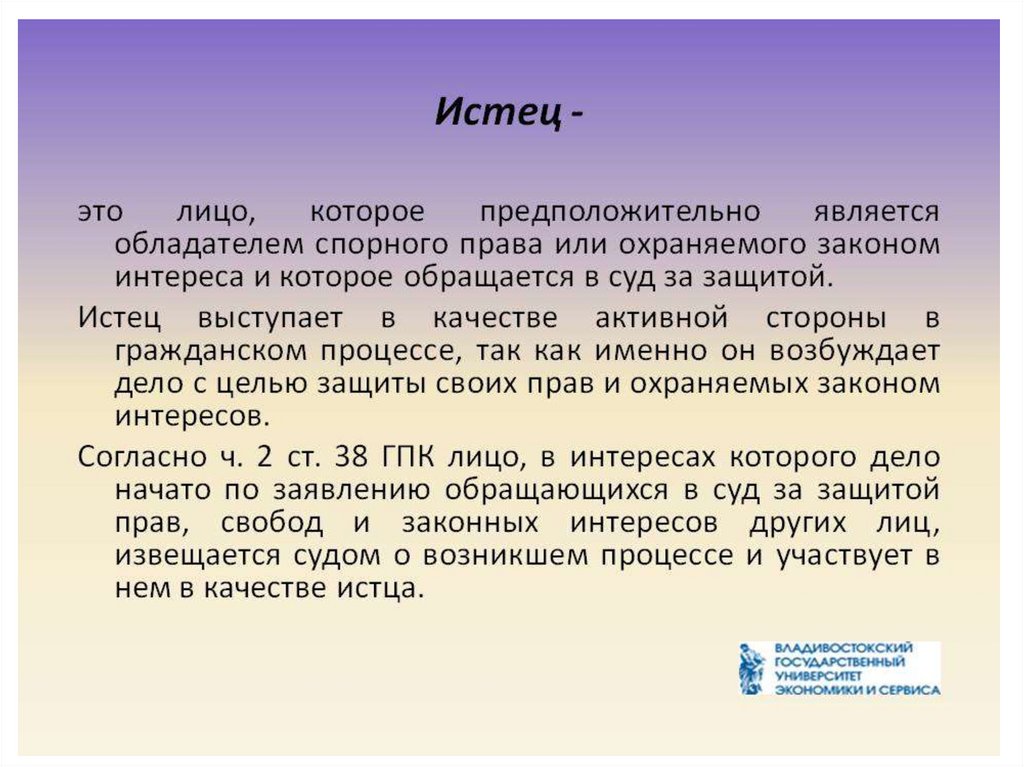 Истец -

это лицо, которое предположительно является обладателем спорного права или охраняемого законом интереса и которое обращается в суд за защитой.

Истец выступает в качестве активной стороны в гражданском процессе, так как именно он возбуждает дело с целью защиты своих прав и охраняемых законом интересов.

Согласно ч. 2 ст. 38 ГПК лицо, в интересах которого дело начато по заявлению обращающихся в суд за защитой прав, свобод и законных интересов других лиц, извещается судом о возникшем процессе и участвует в нем в качестве истца.

ВЛАДИВОСТОКСКИЙ ГОСУДАРСТВЕННЫЙ УНИВЕРСИТЕТ ЭКОНОМИКИ И СЕРВИСА